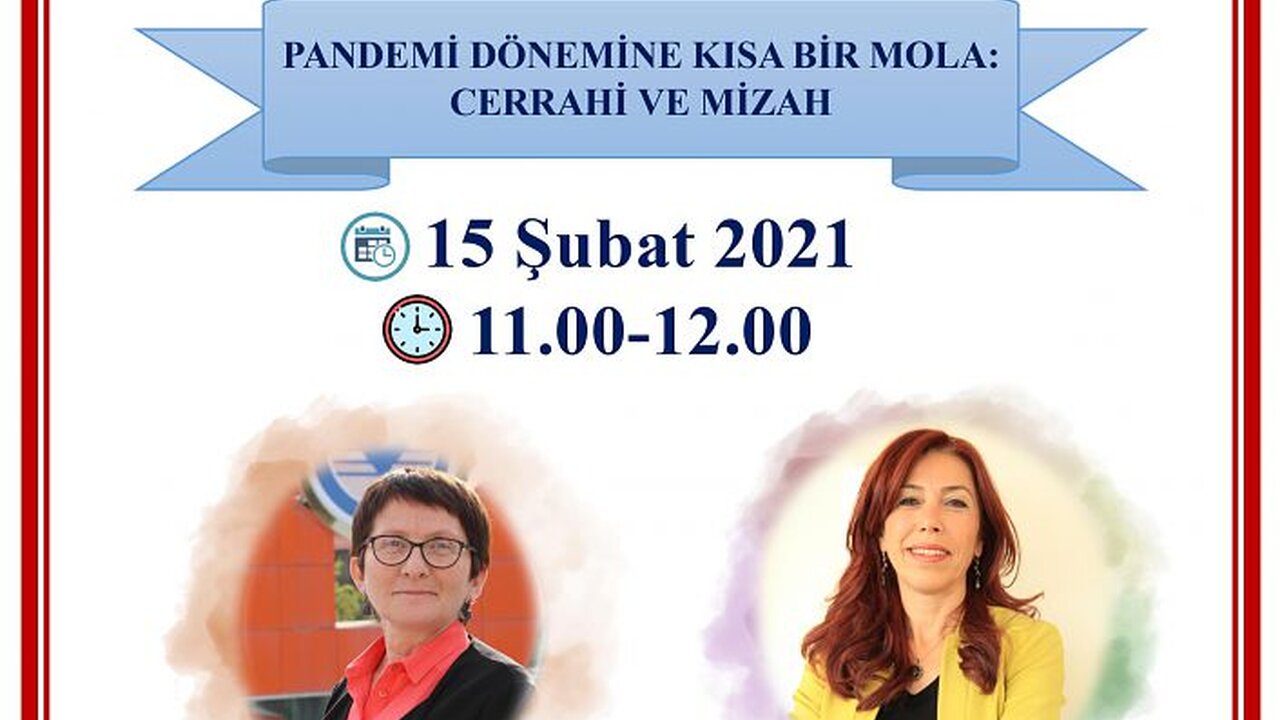 PANDEMİ DÖNEMİNE KISA BİR MOLA: CERRAHİ VE MİZAH

15 Şubat 2021

11.00-12.00